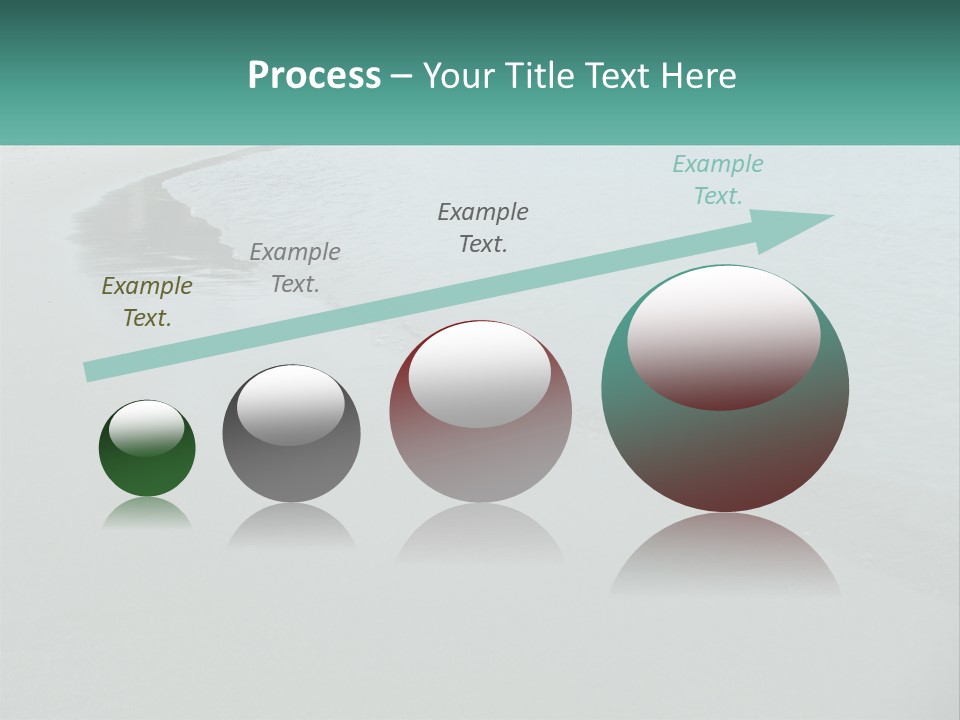 Process – Your Title Text Here

Example Text.

Example Text.

Example Text.

Example Text.